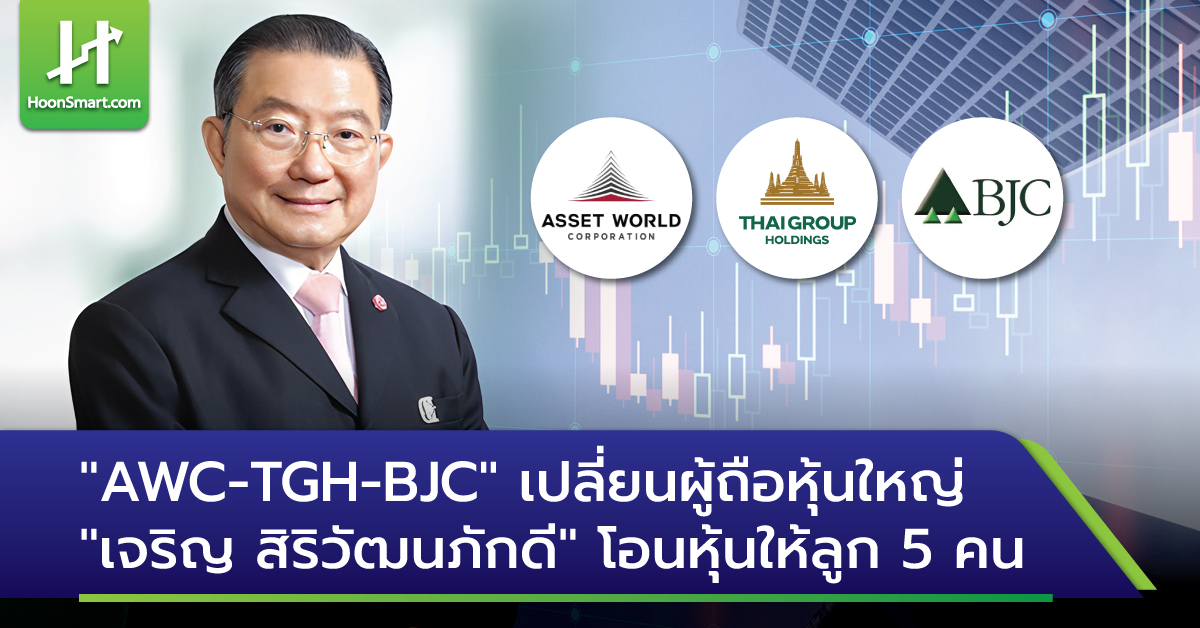 HoonSmart.com

ASSET WORLD CORPORATION

THAIGROUP HOLDINGS

BJC

"AWC-TGH-BJC" เปลี่ยนผู้ถือหุ้นใหญ่
"เจริญ สิริวัฒนภักดี" โอนหุ้นให้ลูก 5 คน